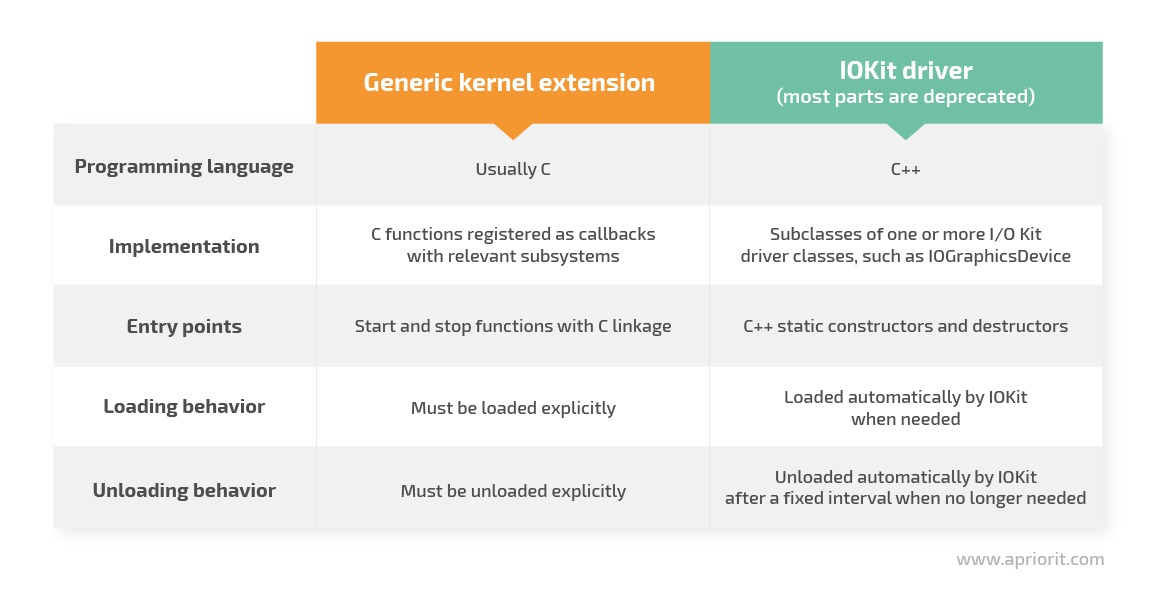 | | Generic kernel extension | IOKit driver (most parts are deprecated) |
|---|---|---|
| Programming language | Usually C | C++ |
| Implementation | C functions registered as callbacks with relevant subsystems | Subclasses of one or more I/O Kit driver classes, such as IOGraphicsDevice |
| Entry points | Start and stop functions with C linkage | C++ static constructors and destructors |
| Loading behavior | Must be loaded explicitly | Loaded automatically by IOKit when needed |
| Unloading behavior | Must be unloaded explicitly | Unloaded automatically by IOKit after a fixed interval when no longer needed |

www.apriorit.com